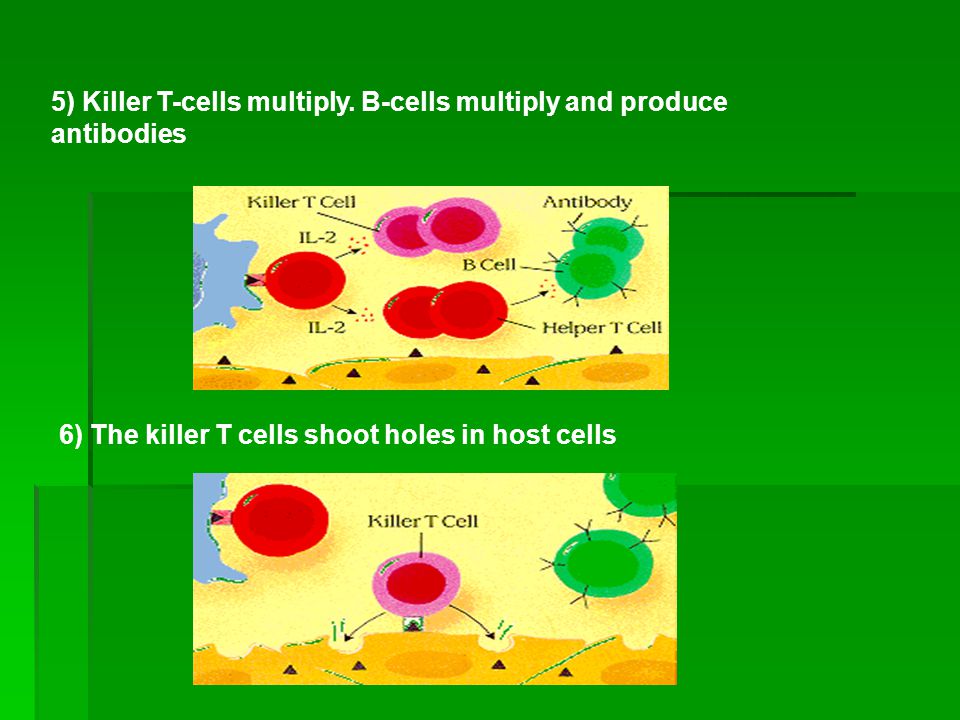 5) Killer T-cells multiply. B-cells multiply and produce antibodies

Killer T Cell
Antibody
IL-2
B Cell
IL-2
Helper T Cell

6) The killer T cells shoot holes in host cells

Killer T Cell